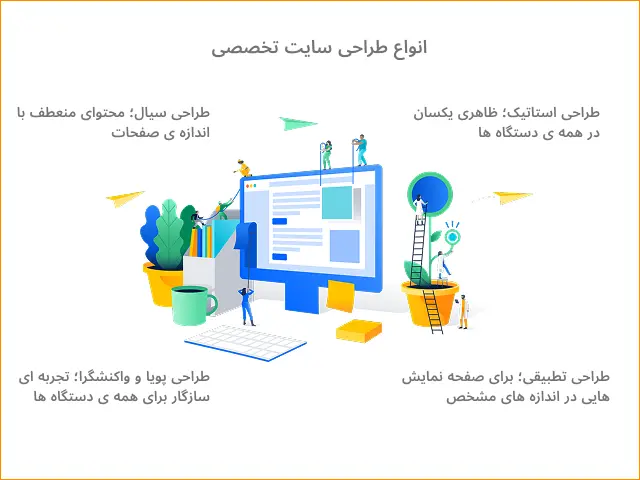 انواع طراحی سایت تخصصی

طراحی استاتیک؛ ظاهری یکسان در همه ی دستگاه ها

طراحی سیال؛ محتوای منعطف با اندازه ی صفحات

طراحی تطبیقی؛ برای صفحه نمایش هایی در اندازه های مشخص

طراحی پویا و واکنشگرا؛ تجربه ای سازگار برای همه ی دستگاه ها